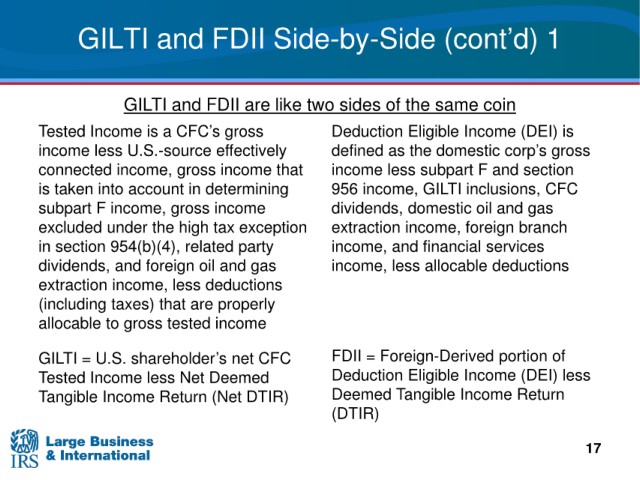 GILTI and FDII Side-by-Side (cont'd) 1

GILTI and FDII are like two sides of the same coin

Tested Income is a CFC's gross income less U.S.-source effectively connected income, gross income that is taken into account in determining subpart F income, gross income excluded under the high tax exception in section 954(b)(4), related party dividends, and foreign oil and gas extraction income, less deductions (including taxes) that are properly allocable to gross tested income

GILTI = U.S. shareholder's net CFC Tested Income less Net Deemed Tangible Income Return (Net DTIR)

Deduction Eligible Income (DEI) is defined as the domestic corp's gross income less subpart F and section 956 income, GILTI inclusions, CFC dividends, domestic oil and gas extraction income, foreign branch income, and financial services income, less allocable deductions

FDII = Foreign-Derived portion of Deduction Eligible Income (DEI) less Deemed Tangible Income Return (DTIR)

IRS Large Business & International

17